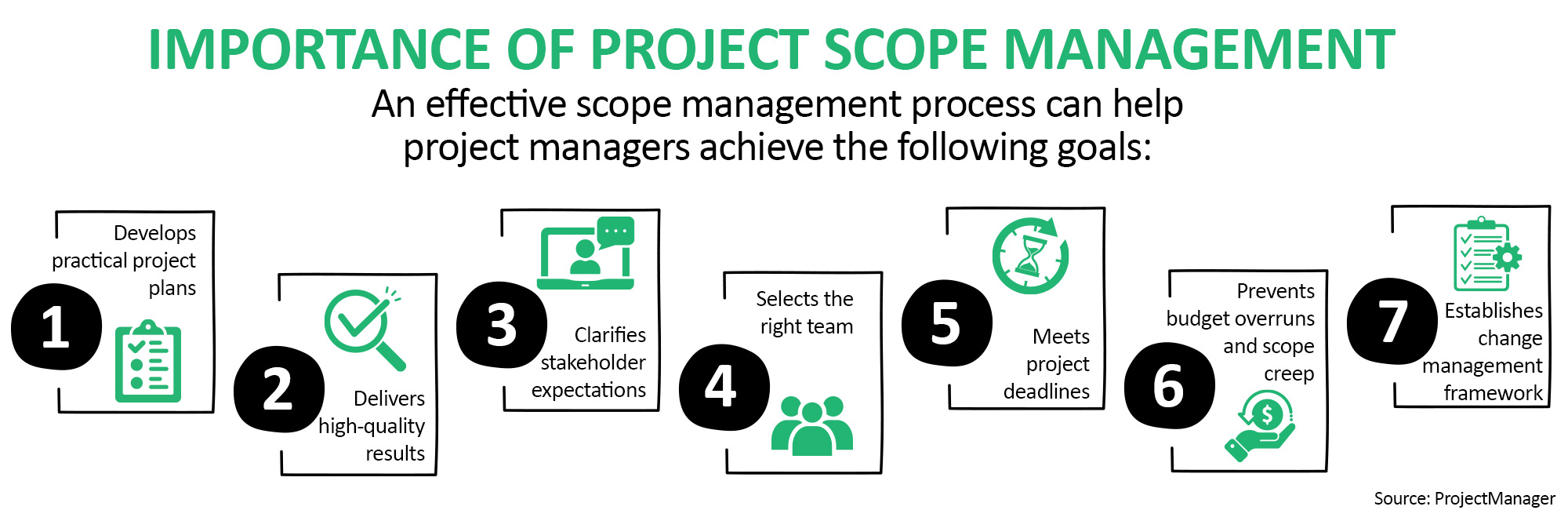 IMPORTANCE OF PROJECT SCOPE MANAGEMENT

An effective scope management process can help project managers achieve the following goals:

1
Develops practical project plans

2
Delivers high-quality results

3
Clarifies stakeholder expectations

4
Selects the right team

5
Meets project deadlines

6
Prevents budget overruns and scope creep

7
Establishes change management framework

Source: ProjectManager